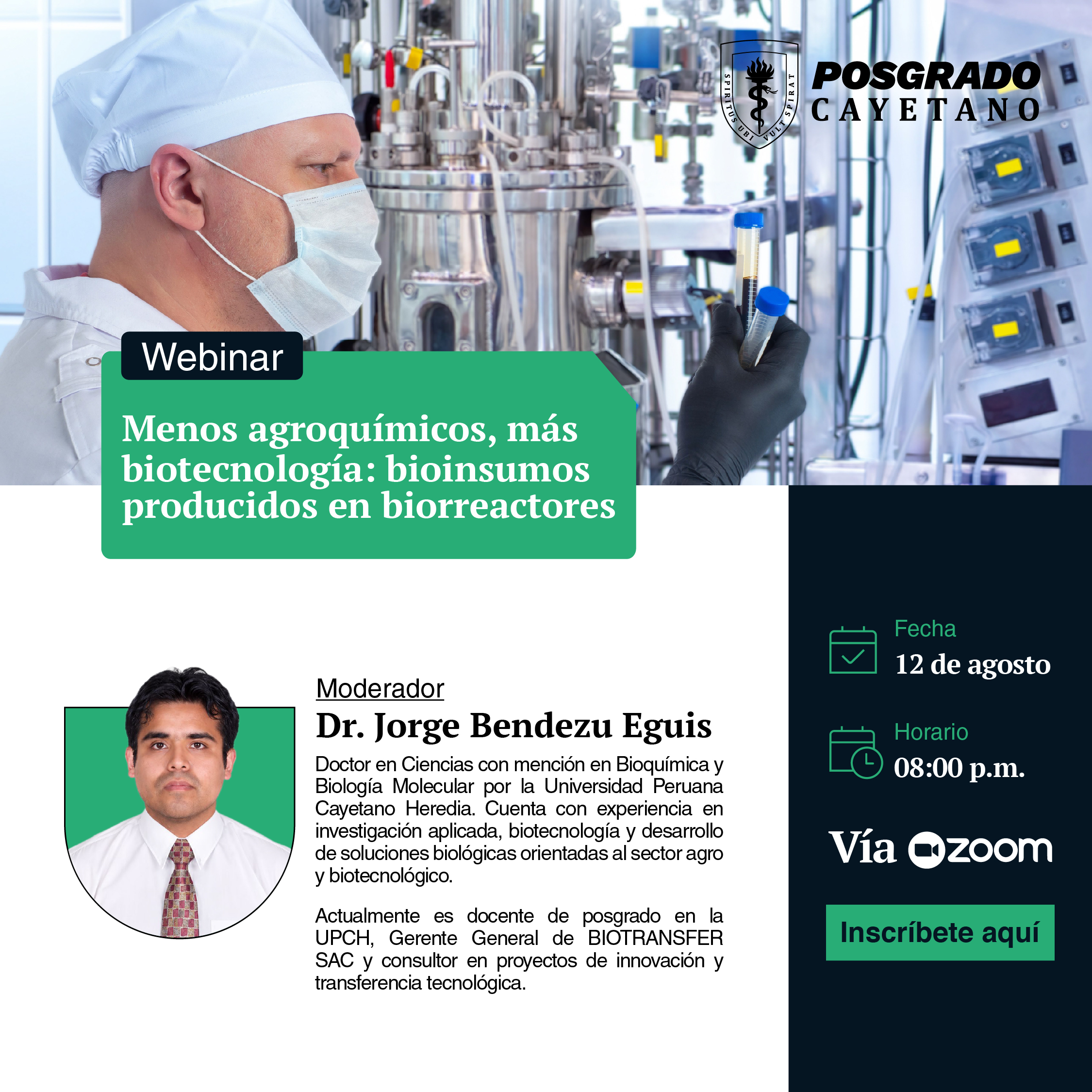 SPIRITUS UBI VULT SPIRAT

POSGRADO
CAYETANO

Webinar

Menos agroquímicos, más biotecnología: bioinsumos producidos en biorreactores

Moderador
Dr. Jorge Bendezu Eguis

Doctor en Ciencias con mención en Bioquímica y Biología Molecular por la Universidad Peruana Cayetano Heredia. Cuenta con experiencia en investigación aplicada, biotecnología y desarrollo de soluciones biológicas orientadas al sector agro y biotecnológico.

Actualmente es docente de posgrado en la UPCH, Gerente General de BIOTRANSFER SAC y consultor en proyectos de innovación y transferencia tecnológica.

Fecha
12 de agosto

Horario
08:00 p.m.

Vía zoom

Inscríbete aquí